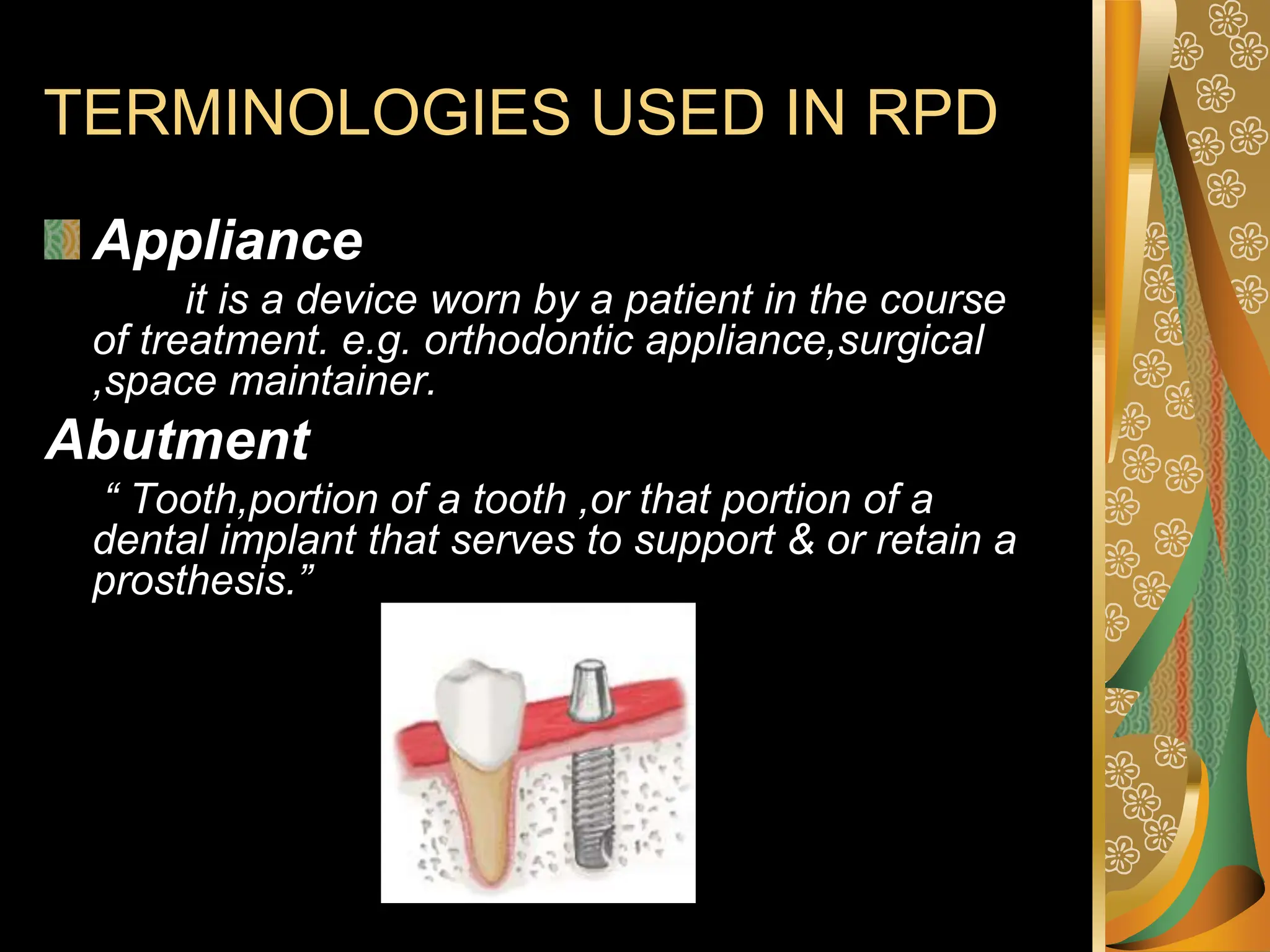 TERMINOLOGIES USED IN RPD

Appliance

it is a device worn by a patient in the course of treatment. e.g. orthodontic appliance,surgical ,space maintainer.

Abutment

“ Tooth,portion of a tooth ,or that portion of a dental implant that serves to support & or retain a prosthesis.”